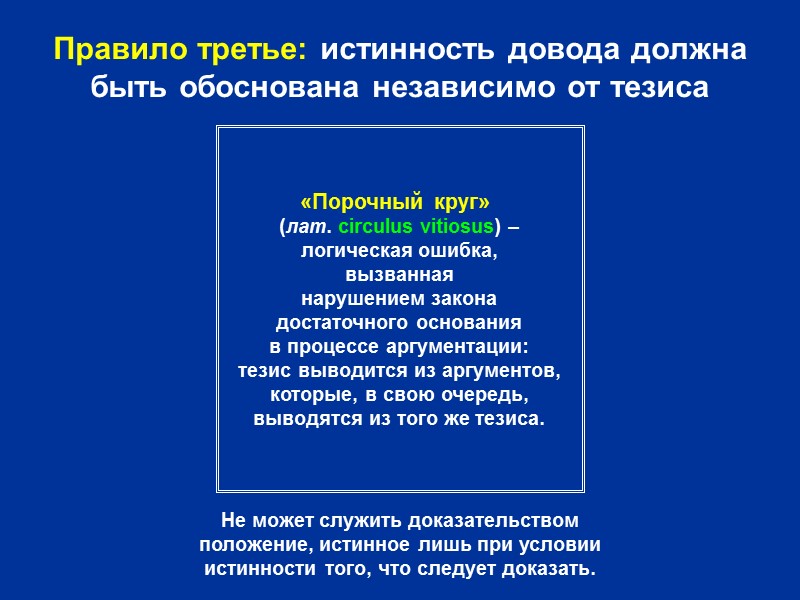 Правило третье: истинность довода должна быть обоснована независимо от тезиса

«Порочный круг»
(лат. circulus vitiosus) – логическая ошибка, вызванная нарушением закона достаточного основания в процессе аргументации: тезис выводится из аргументов, которые, в свою очередь, выводятся из того же тезиса.

Не может служить доказательством положение, истинное лишь при условии истинности того, что следует доказать.